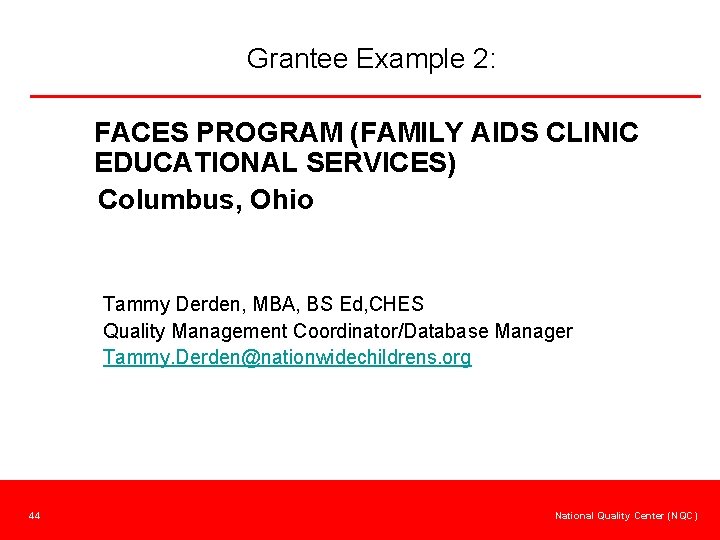 Grantee Example 2:

FACES PROGRAM (FAMILY AIDS CLINIC EDUCATIONAL SERVICES)
Columbus, Ohio

Tammy Derden, MBA, BS Ed,CHES
Quality Management Coordinator/Database Manager
Tammy.Derden@nationwidechildrens.org

44

National Quality Center (NQC)